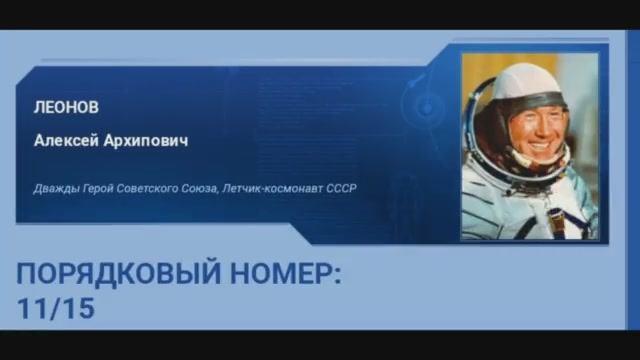 ЛЕОНОВ

Алексей Архипович

Дважды Герой Советского Союза, Летчик-космонавт СССР

ПОРЯДКОВЫЙ НОМЕР:
11/15